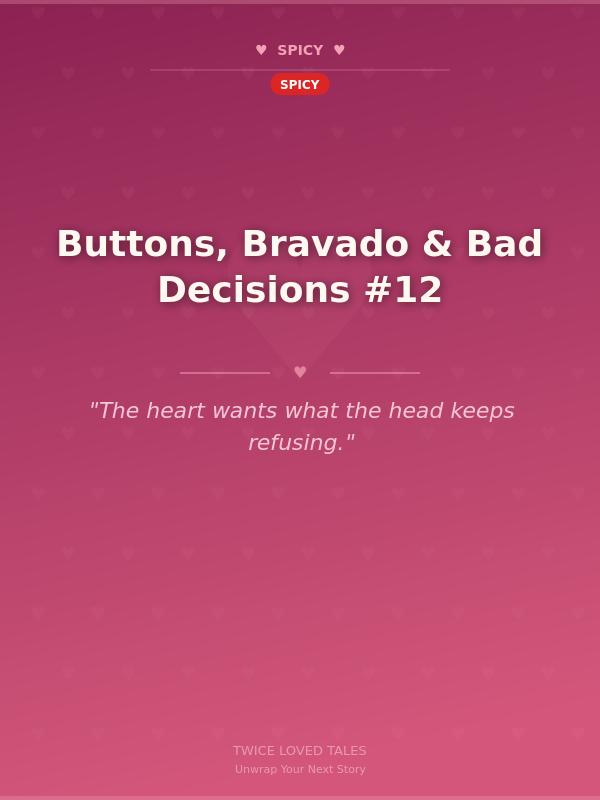 ♥ SPICY ♥

SPICY

Buttons, Bravado & Bad Decisions #12

♥

"The heart wants what the head keeps refusing."

TWICE LOVED TALES
Unwrap Your Next Story